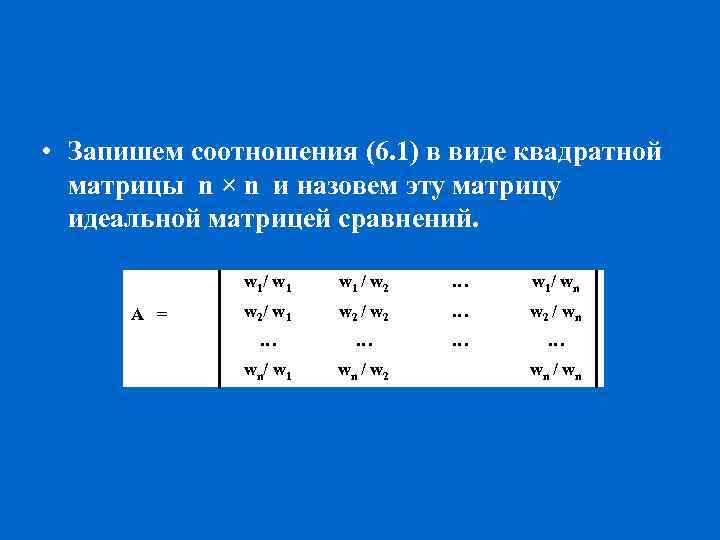 • Запишем соотношения (6.1) в виде квадратной матрицы n × n и назовем эту матрицу идеальной матрицей сравнений.

$A = \begin{vmatrix} w_1/w_1 & w_1/w_2 & \dots & w_1/w_n \\ w_2/w_1 & w_2/w_2 & \dots & w_2/w_n \\ \dots & \dots & \dots & \dots \\ w_n/w_1 & w_n/w_2 & & w_n/w_n \end{vmatrix}$